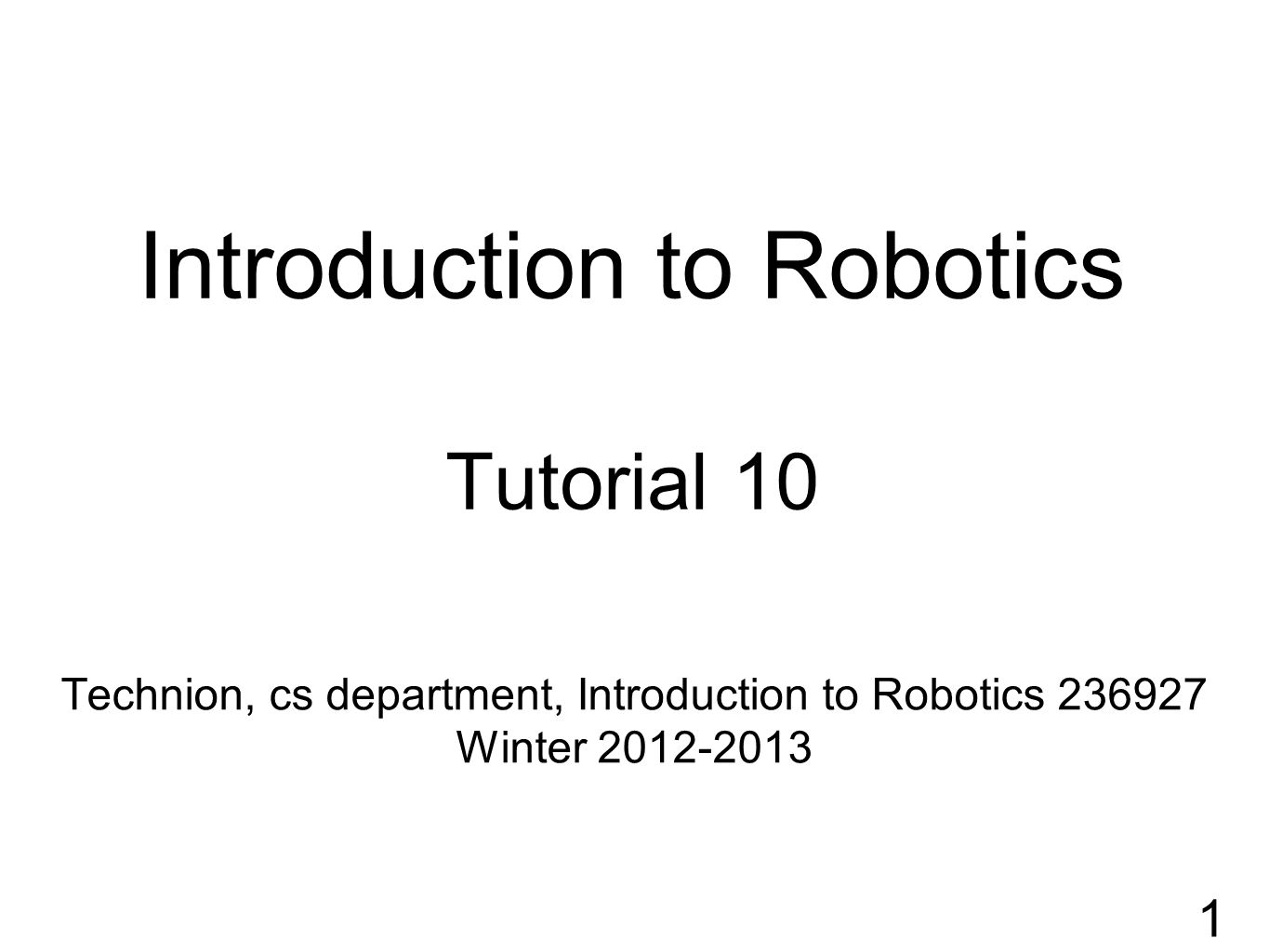 Introduction to Robotics

Tutorial 10

Technion, cs department, Introduction to Robotics 236927
Winter 2012-2013

1